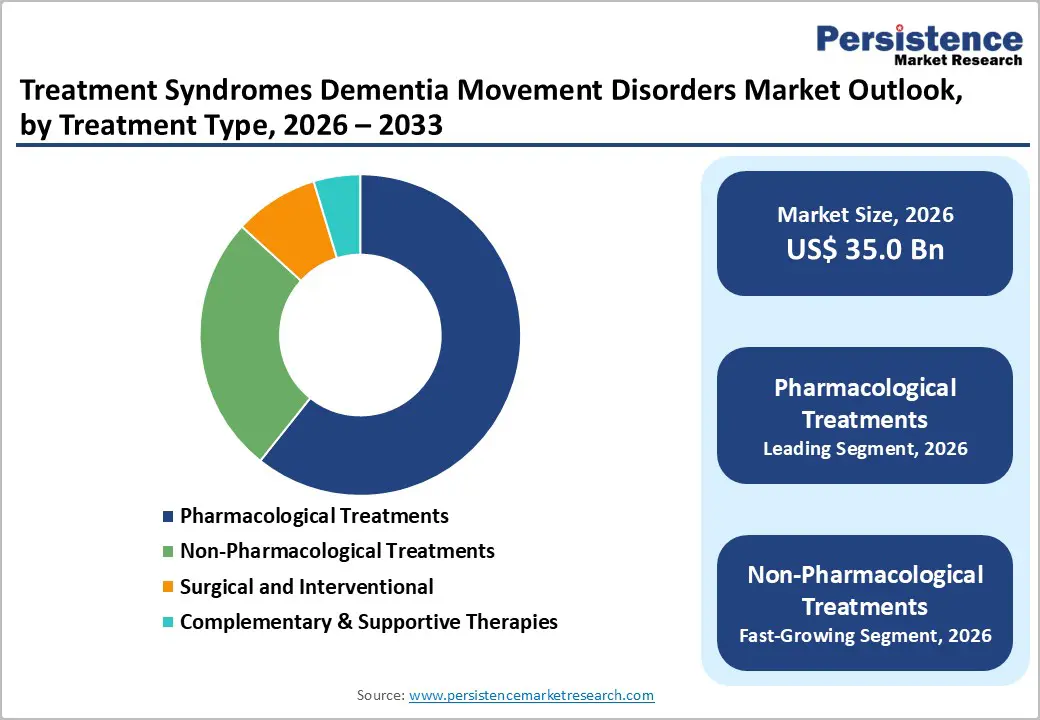 Persistence
Market Research

Treatment Syndromes Dementia Movement Disorders Market Outlook, by Treatment Type, 2026 – 2033

Pharmacological Treatments
Non-Pharmacological Treatments
Surgical and Interventional
Complementary & Supportive Therapies

Market Size, 2026
US$ 35.0 Bn

Pharmacological Treatments
Leading Segment, 2026

Non-Pharmacological Treatments
Fast-Growing Segment, 2026

Source: www.persistencemarketresearch.com